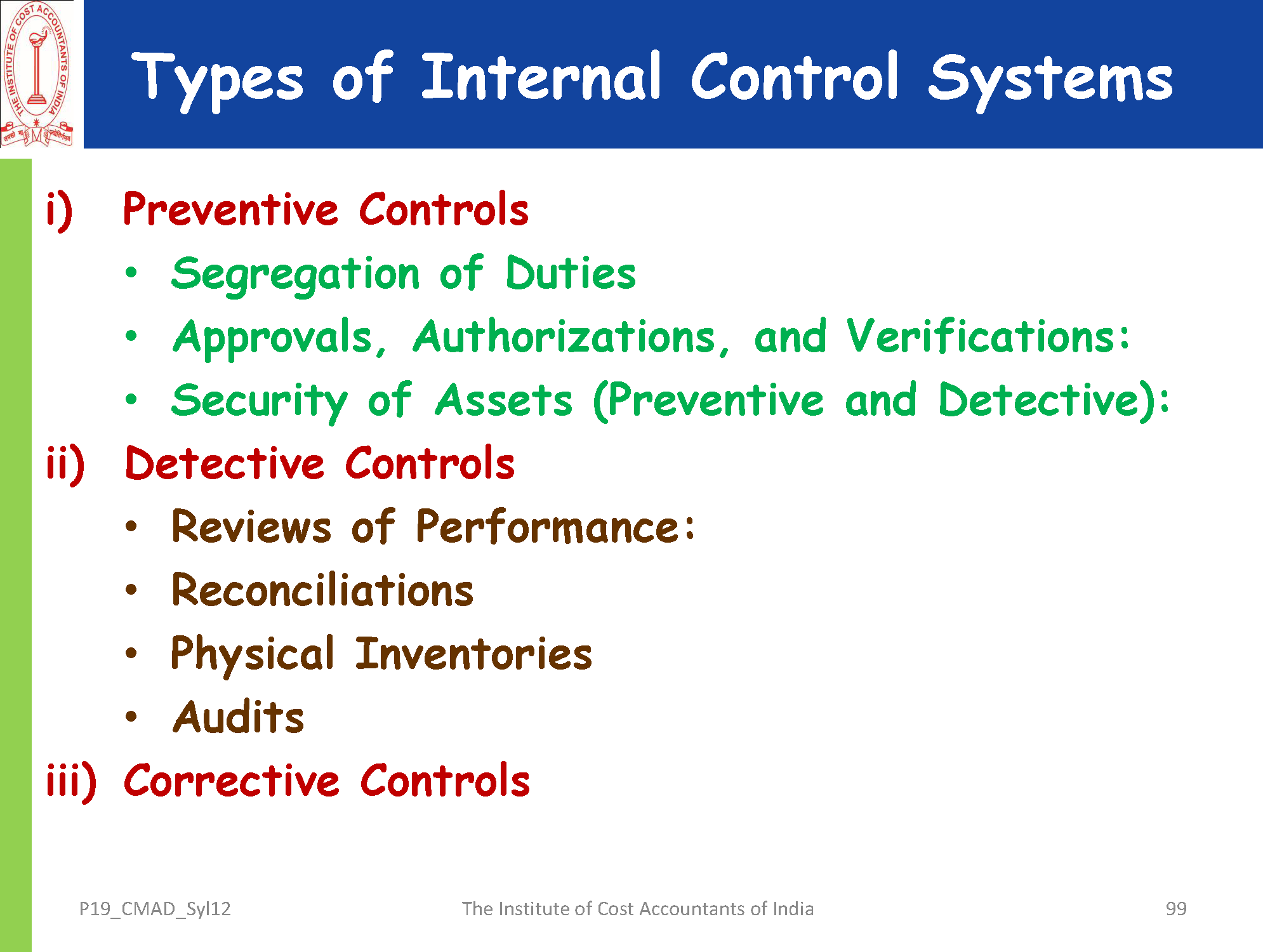 THE INSTITUTE OF COST ACCOUNTANTS OF INDIA

Types of Internal Control Systems

i) Preventive Controls
• Segregation of Duties
• Approvals, Authorizations, and Verifications:
• Security of Assets (Preventive and Detective):

ii) Detective Controls
• Reviews of Performance:
• Reconciliations
• Physical Inventories
• Audits

iii) Corrective Controls

P19_CMAD_Syl12 The Institute of Cost Accountants of India 99